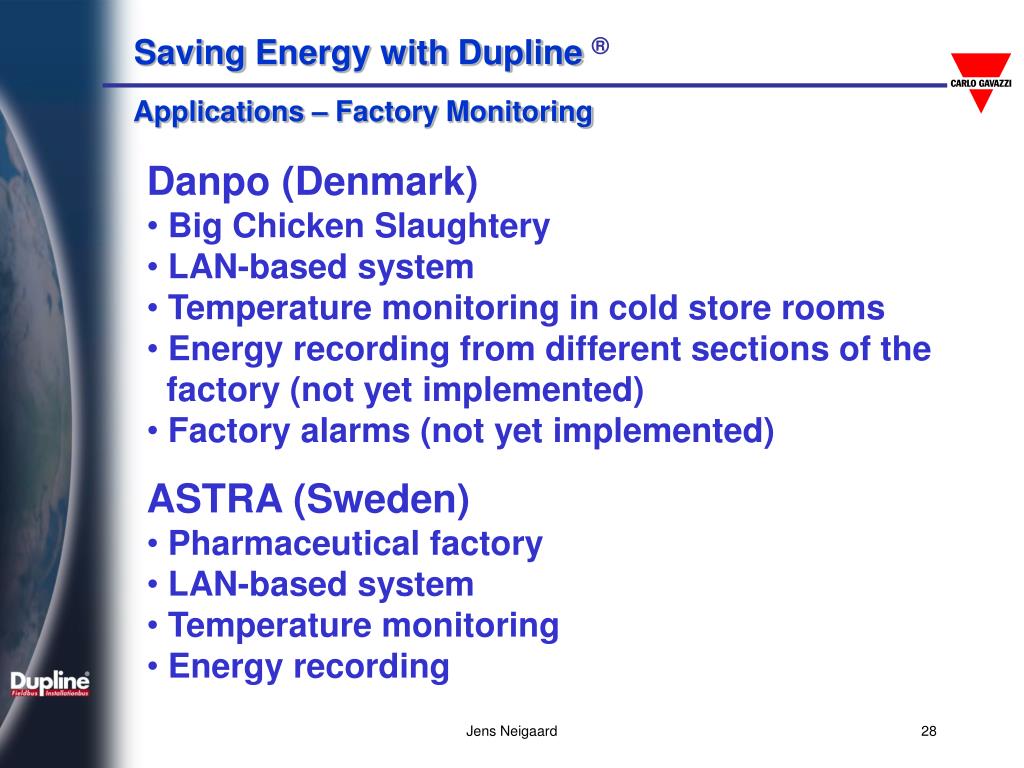 Saving Energy with Dupline ®

CARLO GAVAZZI

Applications – Factory Monitoring

Danpo (Denmark)
• Big Chicken Slaughtery
• LAN-based system
• Temperature monitoring in cold store rooms
• Energy recording from different sections of the factory (not yet implemented)
• Factory alarms (not yet implemented)

ASTRA (Sweden)
• Pharmaceutical factory
• LAN-based system
• Temperature monitoring
• Energy recording

Dupline®
Fieldbus Installationbus

Jens Neigaard

28